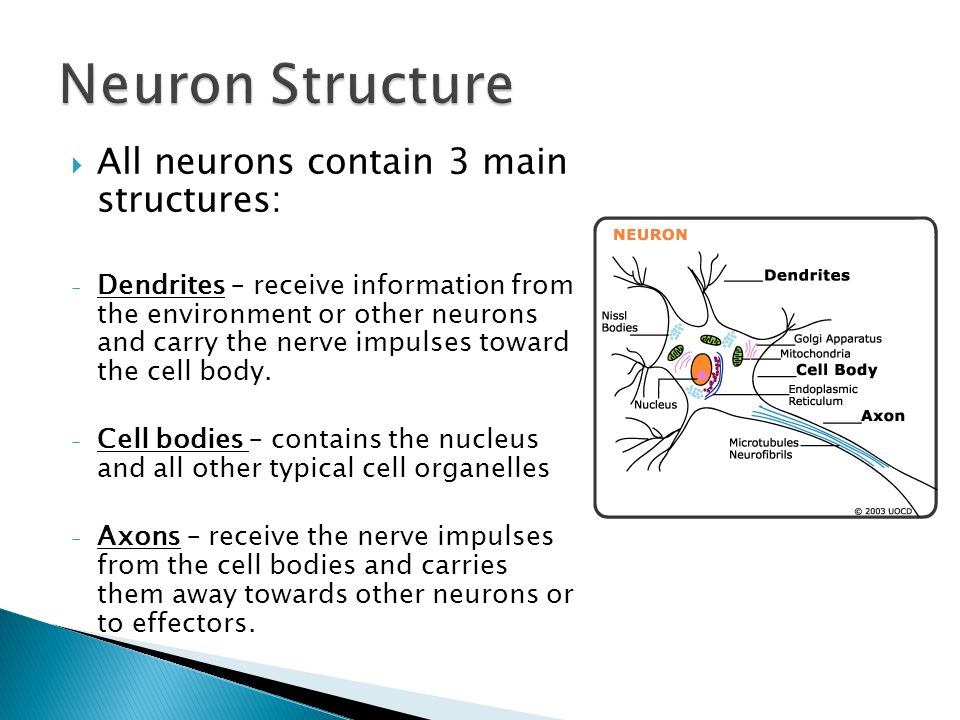 Neuron Structure

All neurons contain 3 main structures:

- Dendrites – receive information from the environment or other neurons and carry the nerve impulses toward the cell body.

- Cell bodies – contains the nucleus and all other typical cell organelles

- Axons – receive the nerve impulses from the cell bodies and carries them away towards other neurons or to effectors.

NEURON
Dendrites
Nissl Bodies
Golgi Apparatus
Mitochondria
Cell Body
Endoplasmic Reticulum
Nucleus
Axon
Microtubules Neurofibrils
© 2003 UOCD